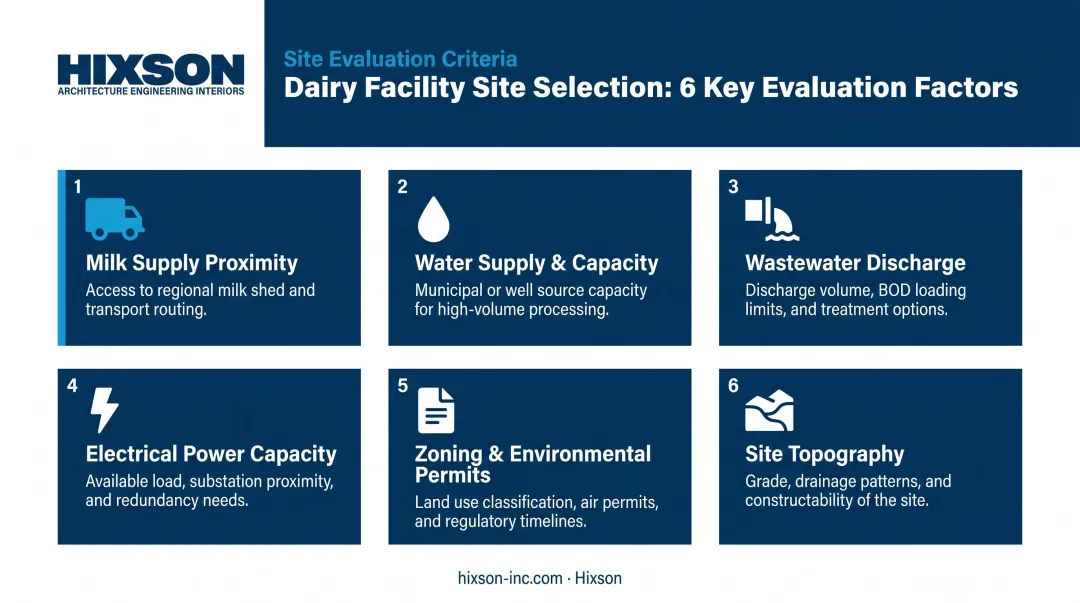 HIXSON
ARCHITECTURE ENGINEERING INTERIORS

Site Evaluation Criteria
Dairy Facility Site Selection: 6 Key Evaluation Factors

1
Milk Supply Proximity
Access to regional milk shed and transport routing.

2
Water Supply & Capacity
Municipal or well source capacity for high-volume processing.

3
Wastewater Discharge
Discharge volume, BOD loading limits, and treatment options.

4
Electrical Power Capacity
Available load, substation proximity, and redundancy needs.

5
Zoning & Environmental Permits
Land use classification, air permits, and regulatory timelines.

6
Site Topography
Grade, drainage patterns, and constructability of the site.

hixson-inc.com · Hixson